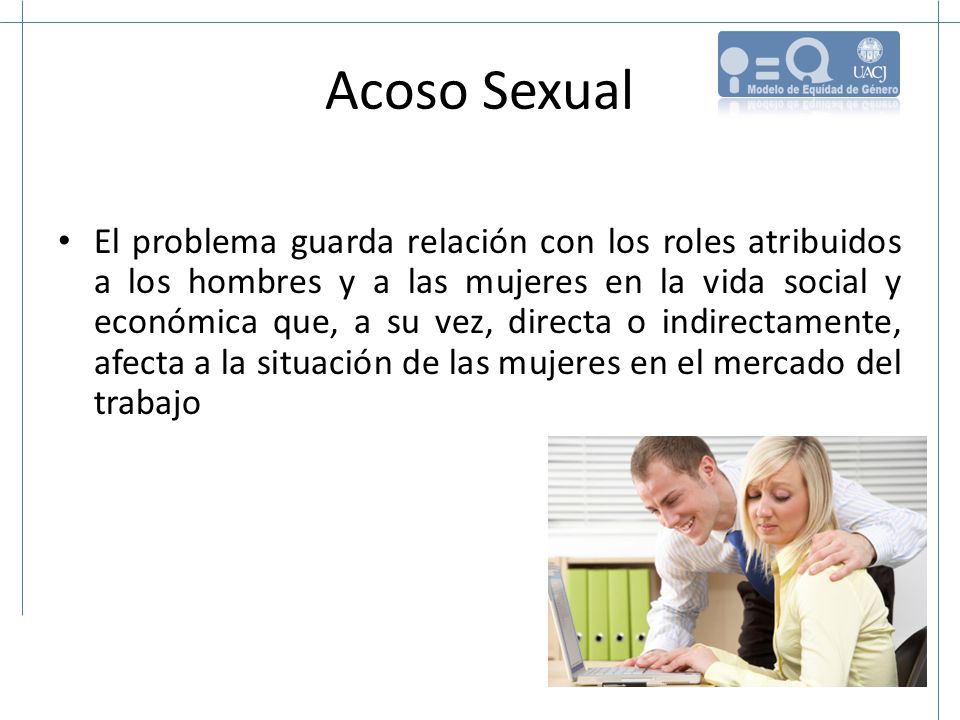 Acoso Sexual

UACJ
Modelo de Equidad de Género

• El problema guarda relación con los roles atribuidos a los hombres y a las mujeres en la vida social y económica que, a su vez, directa o indirectamente, afecta a la situación de las mujeres en el mercado del trabajo